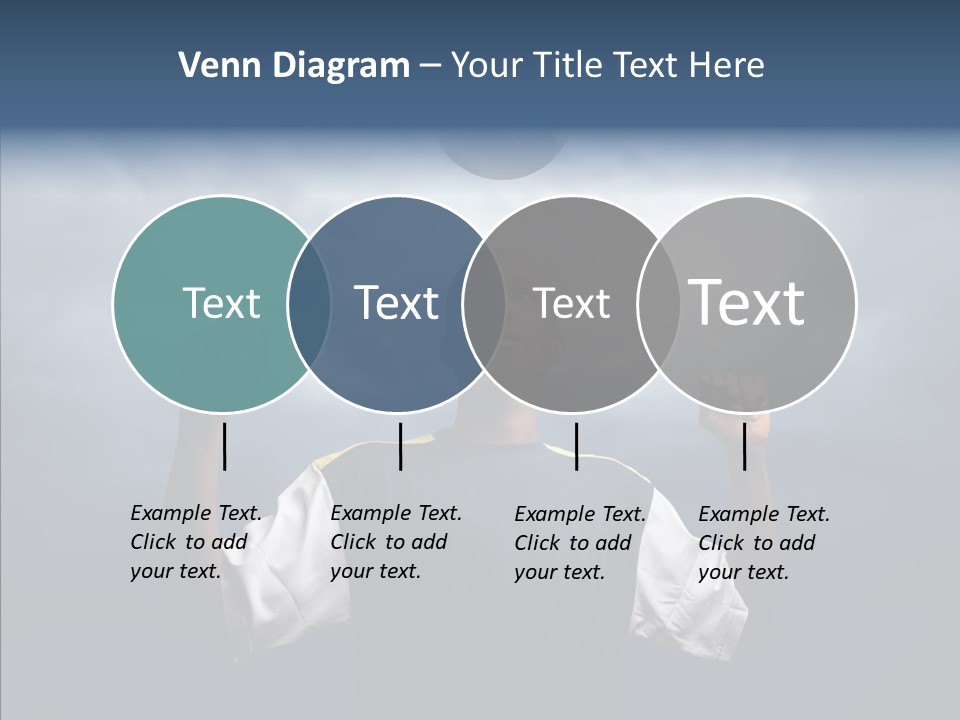 Venn Diagram – Your Title Text Here

Text

Text

Text

Text

Example Text. Click to add your text.

Example Text. Click to add your text.

Example Text. Click to add your text.

Example Text. Click to add your text.